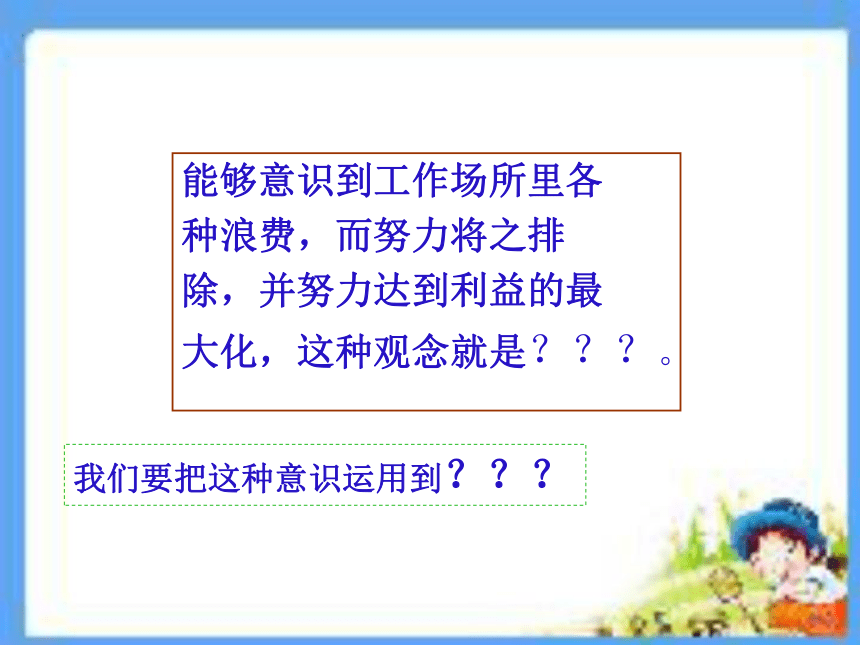 能够意识到工作场所里各种浪费，而努力将之排除，并努力达到利益的最大化，这种观念就是？？？。

我们要把这种意识运用到？？？